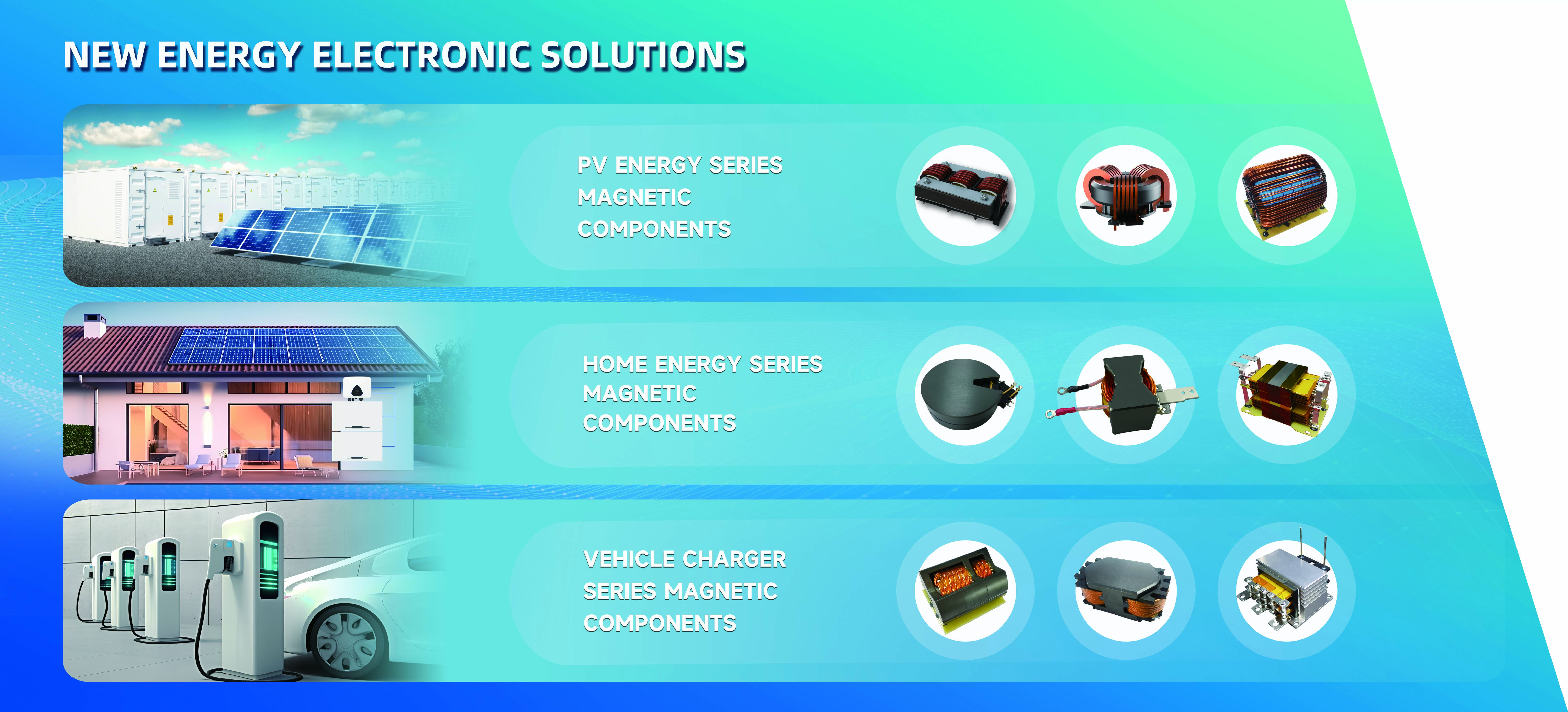 NEW ENERGY ELECTRONIC SOLUTIONS

PV ENERGY SERIES MAGNETIC COMPONENTS

HOME ENERGY SERIES MAGNETIC COMPONENTS

VEHICLE CHARGER SERIES MAGNETIC COMPONENTS